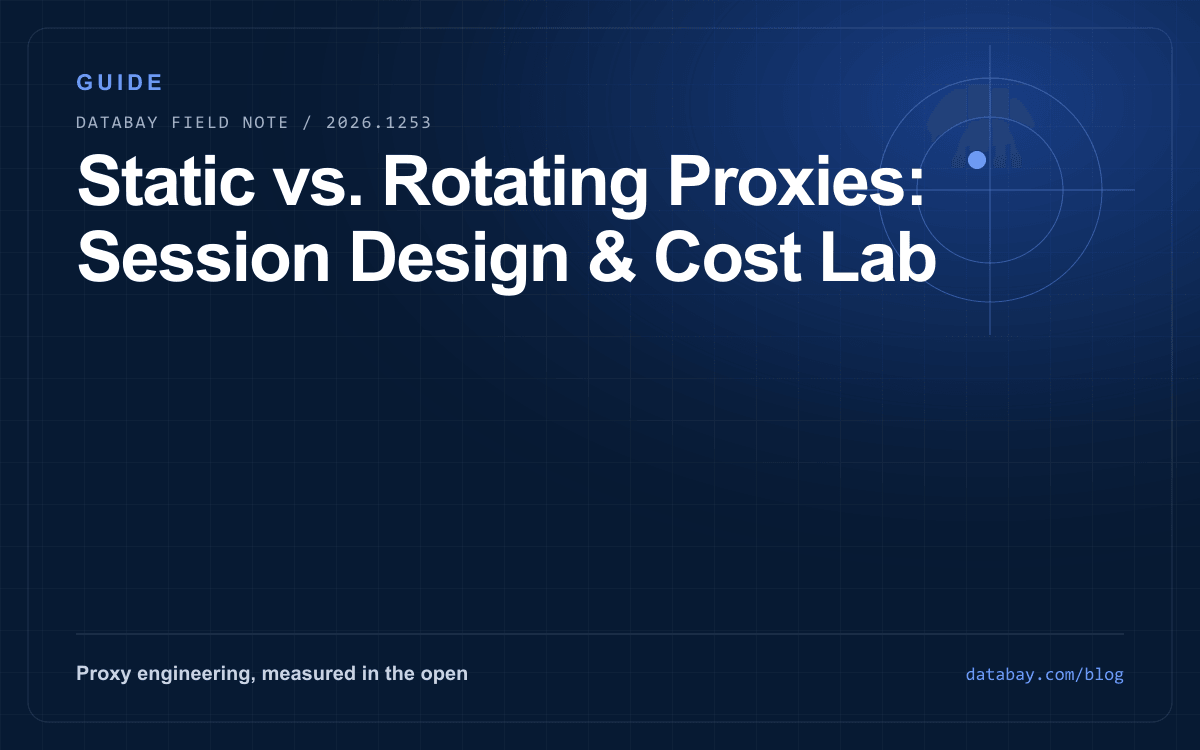 GUIDE

DATABAY FIELD NOTE / 2026.1253

Static vs. Rotating Proxies: Session Design & Cost Lab

Proxy engineering, measured in the open

databay.com/blog